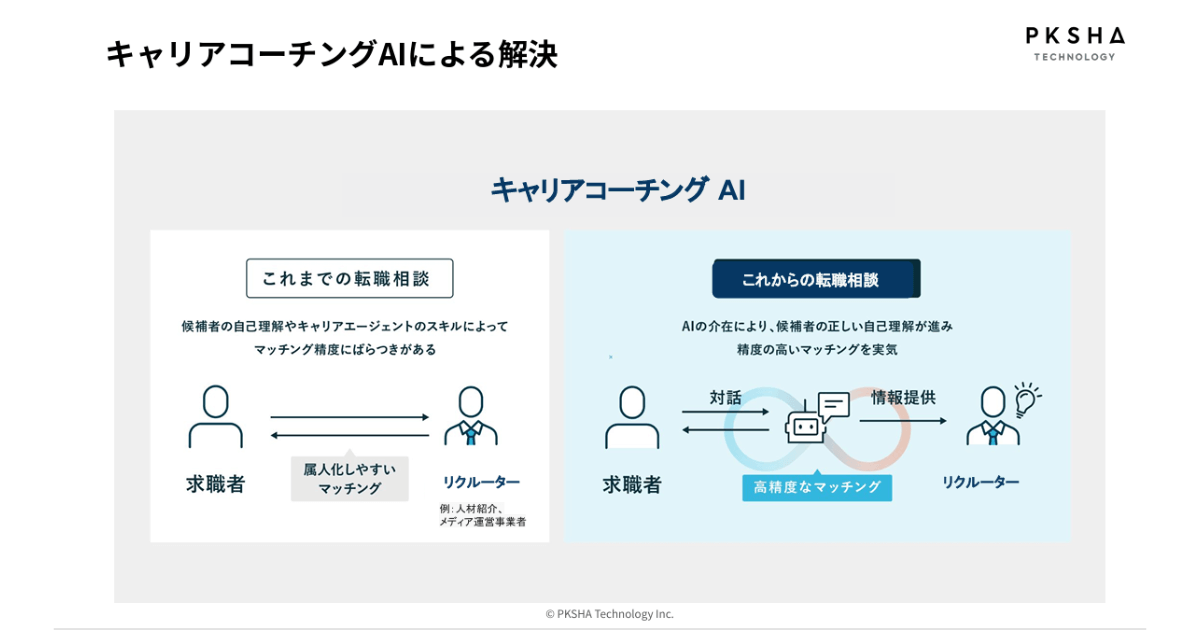 キャリアコーチングAIによる解決

PKSHA
TECHNOLOGY

キャリアコーチング AI

これまでの転職相談

候補者の自己理解やキャリアエージェントのスキルによって
マッチング精度にばらつきがある

求職者

属人化しやすい
マッチング

リクルーター

例：人材紹介、
メディア運営事業者

これからの転職相談

AIの介在により、候補者の正しい自己理解が進み
精度の高いマッチングを実気

求職者

対話

情報提供

高精度なマッチング

リクルーター

© PKSHA Technology Inc.